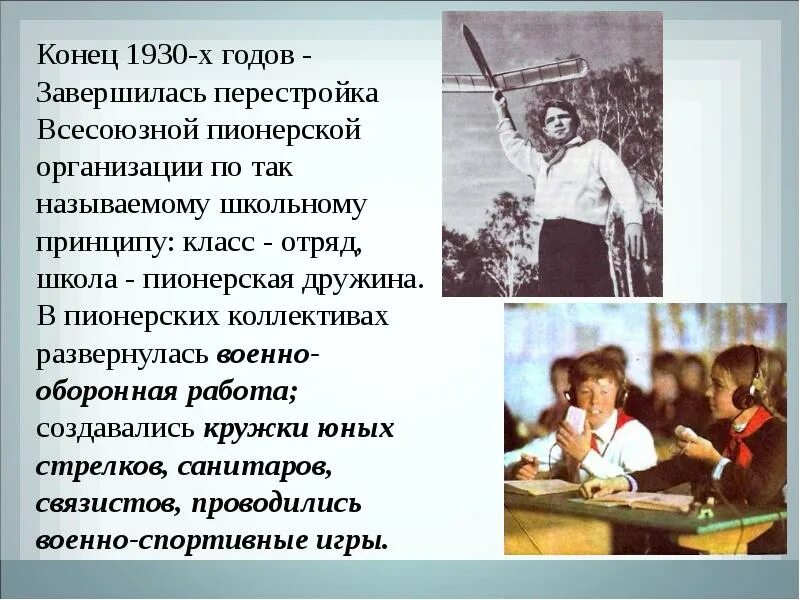 Конец 1930-х годов - Завершилась перестройка Всесоюзной пионерской организации по так называемому школьному принципу: класс - отряд, школа - пионерская дружина. В пионерских коллективах развернулась военно-оборонная работа; создавались кружки юных стрелков, санитаров, связистов, проводились военно-спортивные игры.